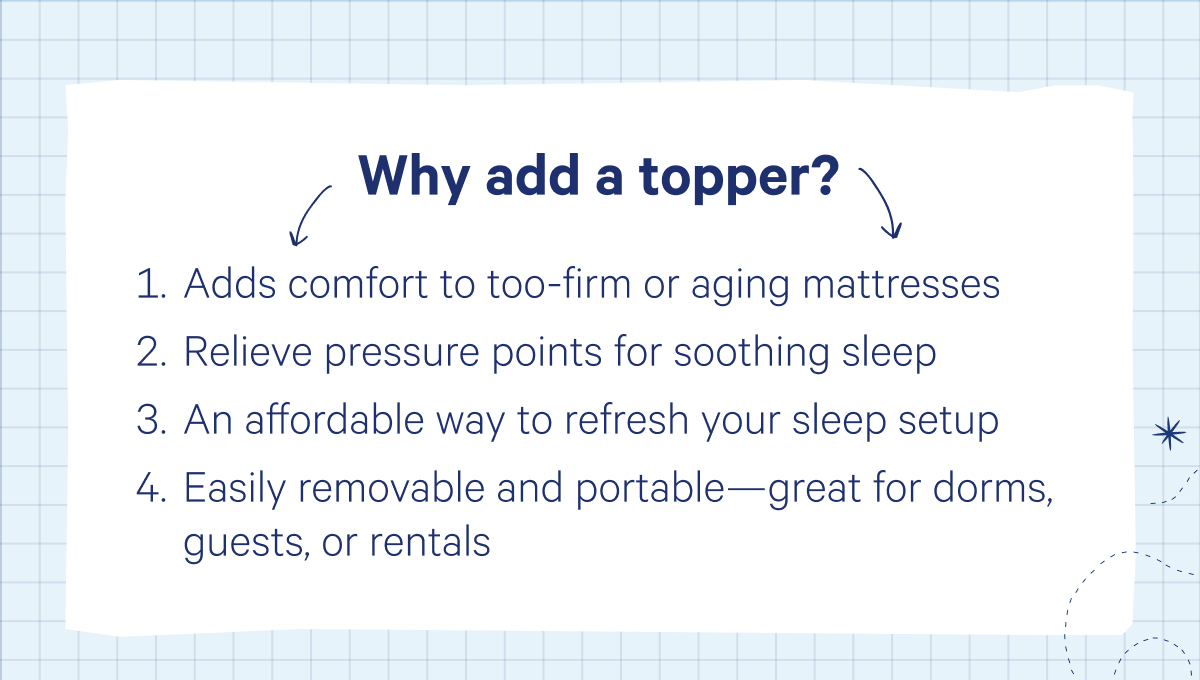 Why add a topper?

1. Adds comfort to too-firm or aging mattresses
2. Relieve pressure points for soothing sleep
3. An affordable way to refresh your sleep setup
4. Easily removable and portable—great for dorms, guests, or rentals